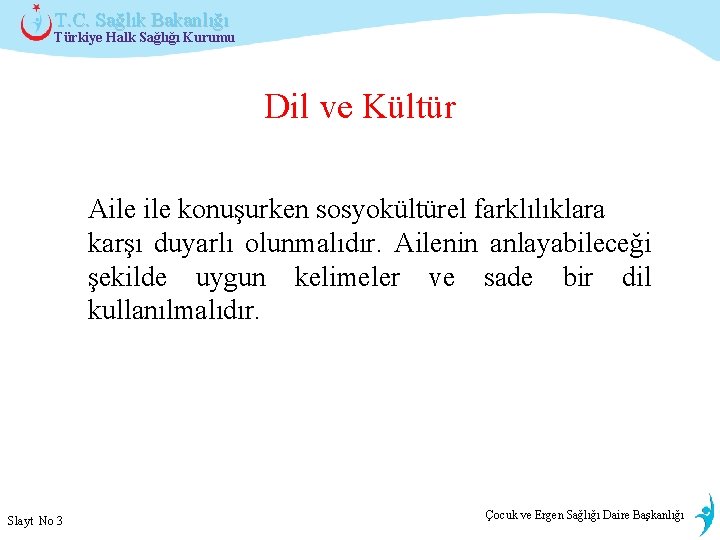 T.C. Sağlık Bakanlığı
Türkiye Halk Sağlığı Kurumu

Dil ve Kültür

Aile ile konuşurken sosyokültürel farklılıklara karşı duyarlı olunmalıdır. Ailenin anlayabileceği şekilde uygun kelimeler ve sade bir dil kullanılmalıdır.

Slayt No 3

Çocuk ve Ergen Sağlığı Daire Başkanlığı